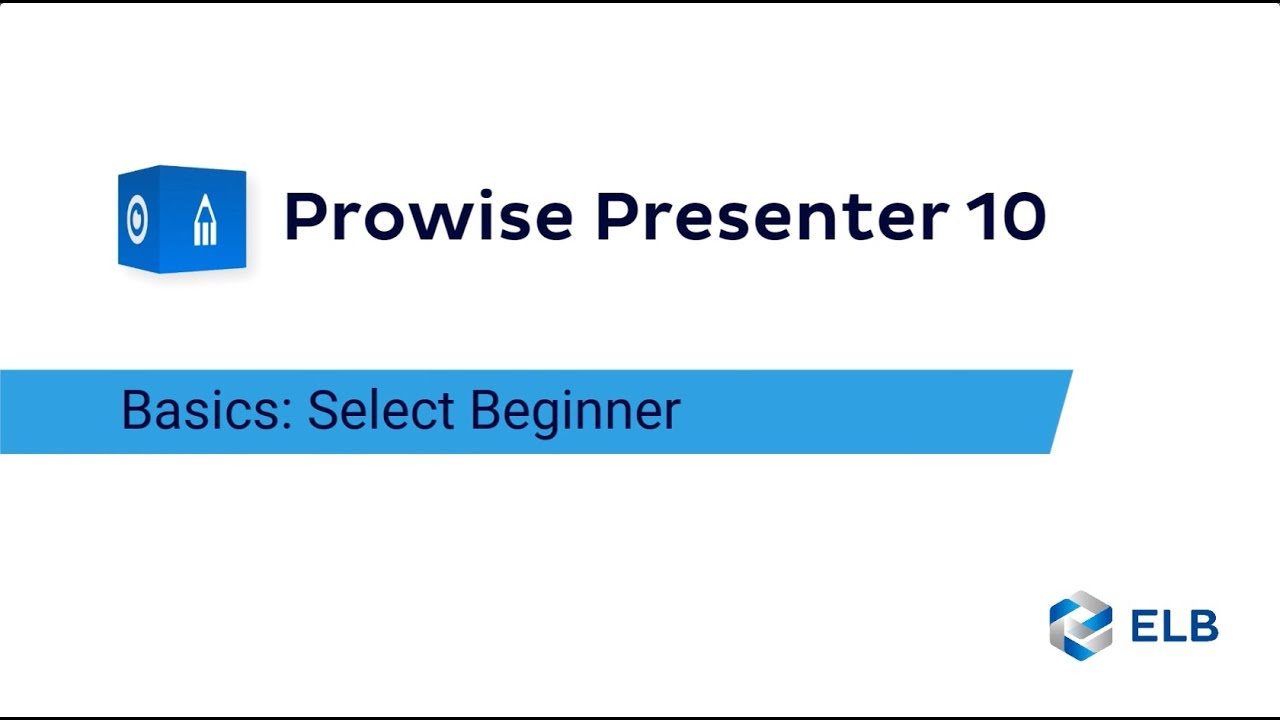 Prowise Presenter 10

Basics: Select Beginner

ELB